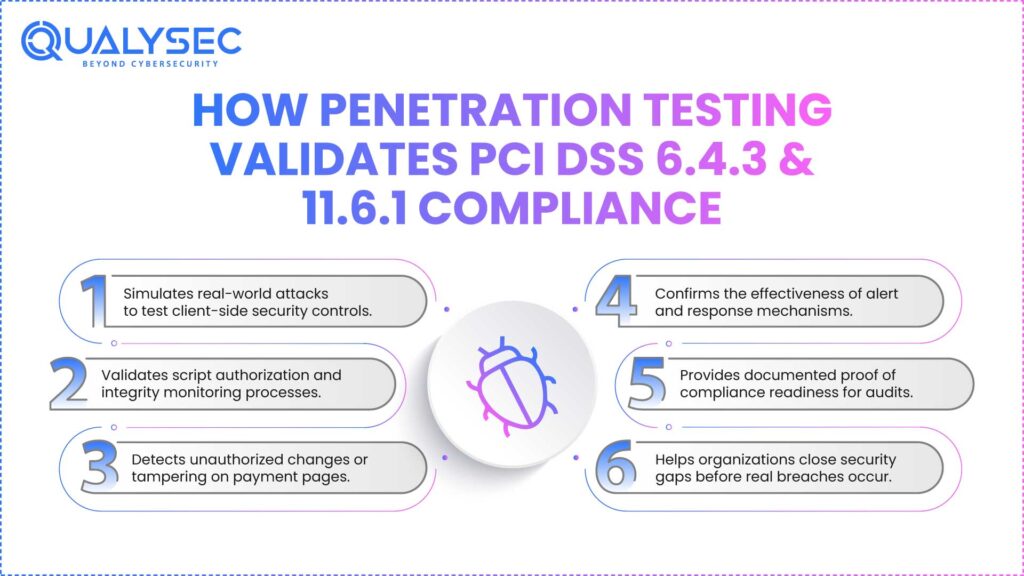 QUALYSEC
BEYOND CYBERSECURITY

HOW PENETRATION TESTING VALIDATES PCI DSS 6.4.3 & 11.6.1 COMPLIANCE

1 Simulates real-world attacks to test client-side security controls.

2 Validates script authorization and integrity monitoring processes.

3 Detects unauthorized changes or tampering on payment pages.

4 Confirms the effectiveness of alert and response mechanisms.

5 Provides documented proof of compliance readiness for audits.

6 Helps organizations close security gaps before real breaches occur.